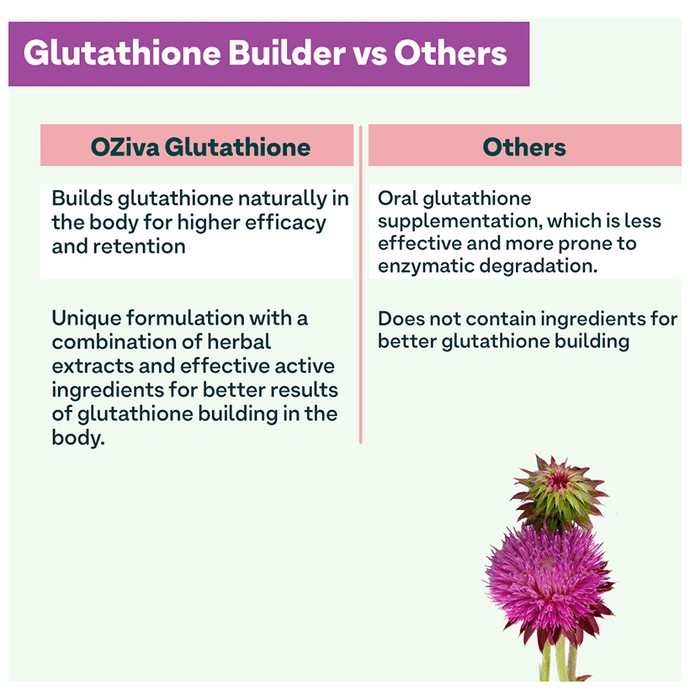 Glutathione Builder vs Others

| OZiva Glutathione | Others |
|---|---|
| Builds glutathione naturally in the body for higher efficacy and retention | Oral glutathione supplementation, which is less effective and more prone to enzymatic degradation. |
| Unique formulation with a combination of herbal extracts and effective active ingredients for better results of glutathione building in the body. | Does not contain ingredients for better glutathione building |